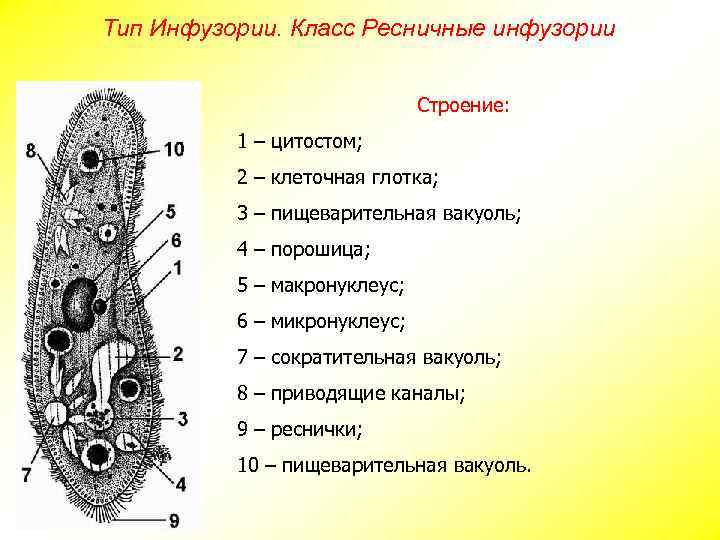 Тип Инфузории. Класс Ресничные инфузории

8
10
5
6
1
2
3
7
4
9

Строение:

1 – цитостом;

2 – клеточная глотка;

3 – пищеварительная вакуоль;

4 – порошица;

5 – макронуклеус;

6 – микронуклеус;

7 – сократительная вакуоль;

8 – приводящие каналы;

9 – реснички;

10 – пищеварительная вакуоль.